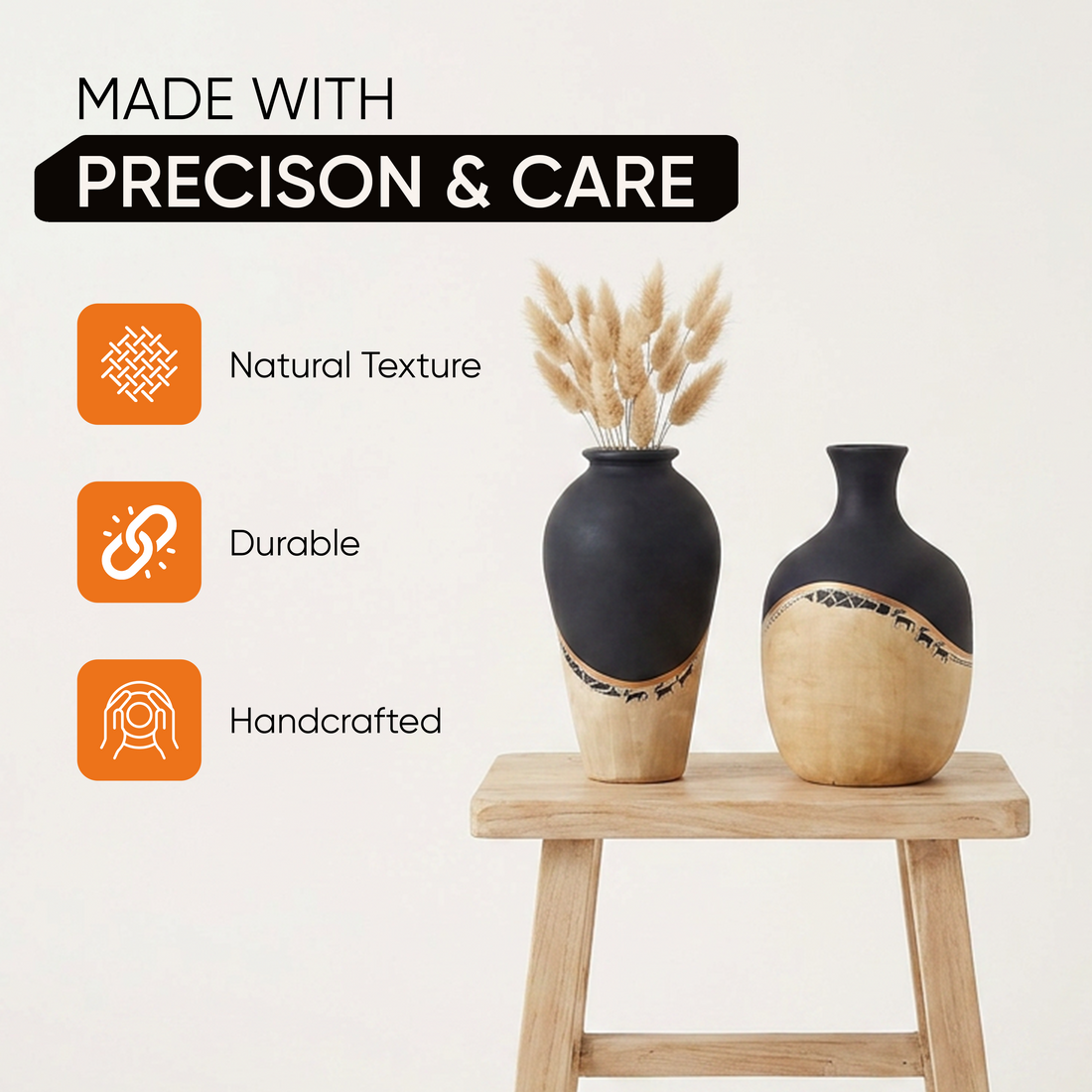 MADE WITH
PRECISON & CARE

Natural Texture

Durable

Handcrafted